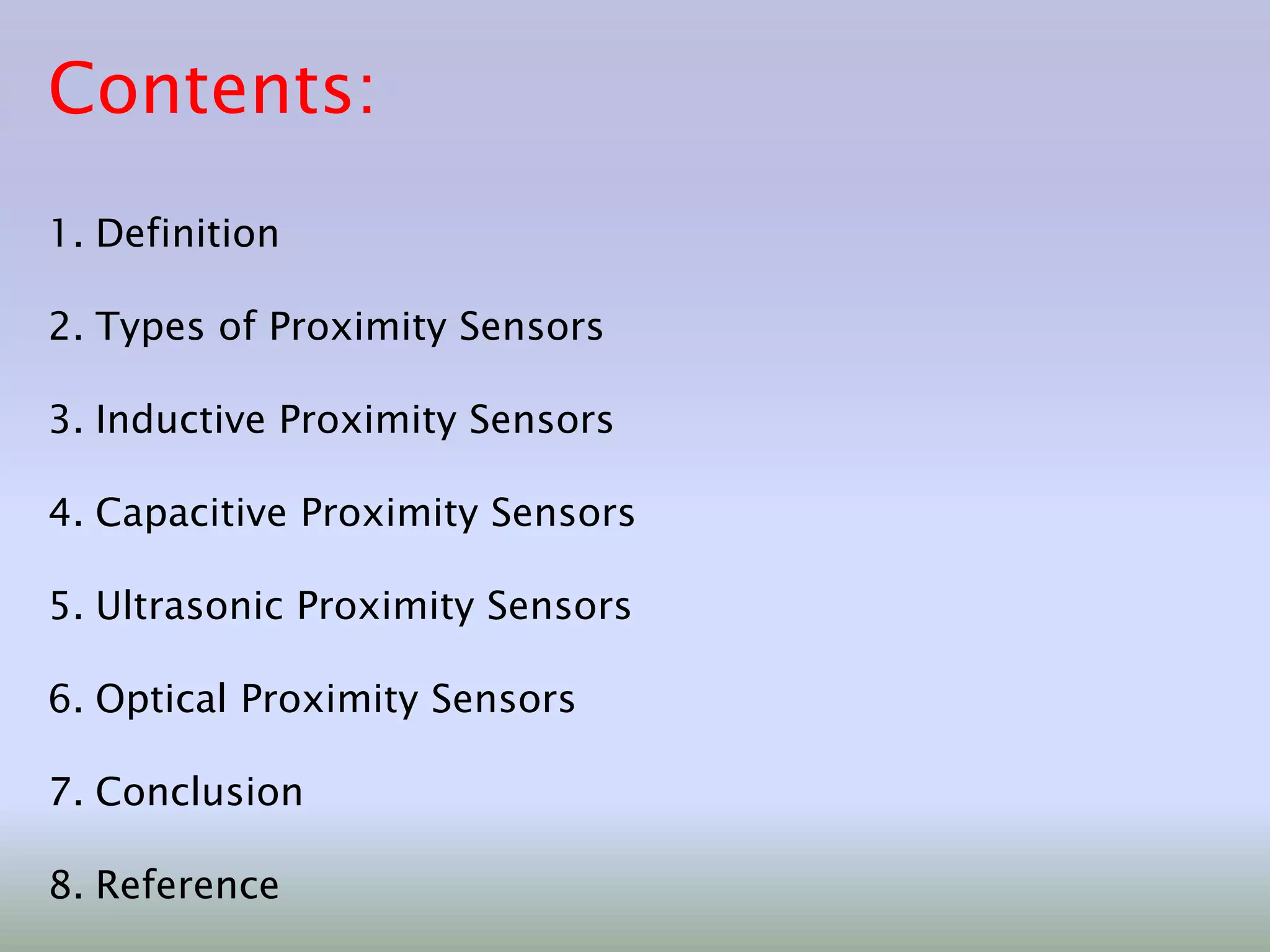 Contents:

1. Definition

2. Types of Proximity Sensors

3. Inductive Proximity Sensors

4. Capacitive Proximity Sensors

5. Ultrasonic Proximity Sensors

6. Optical Proximity Sensors

7. Conclusion

8. Reference